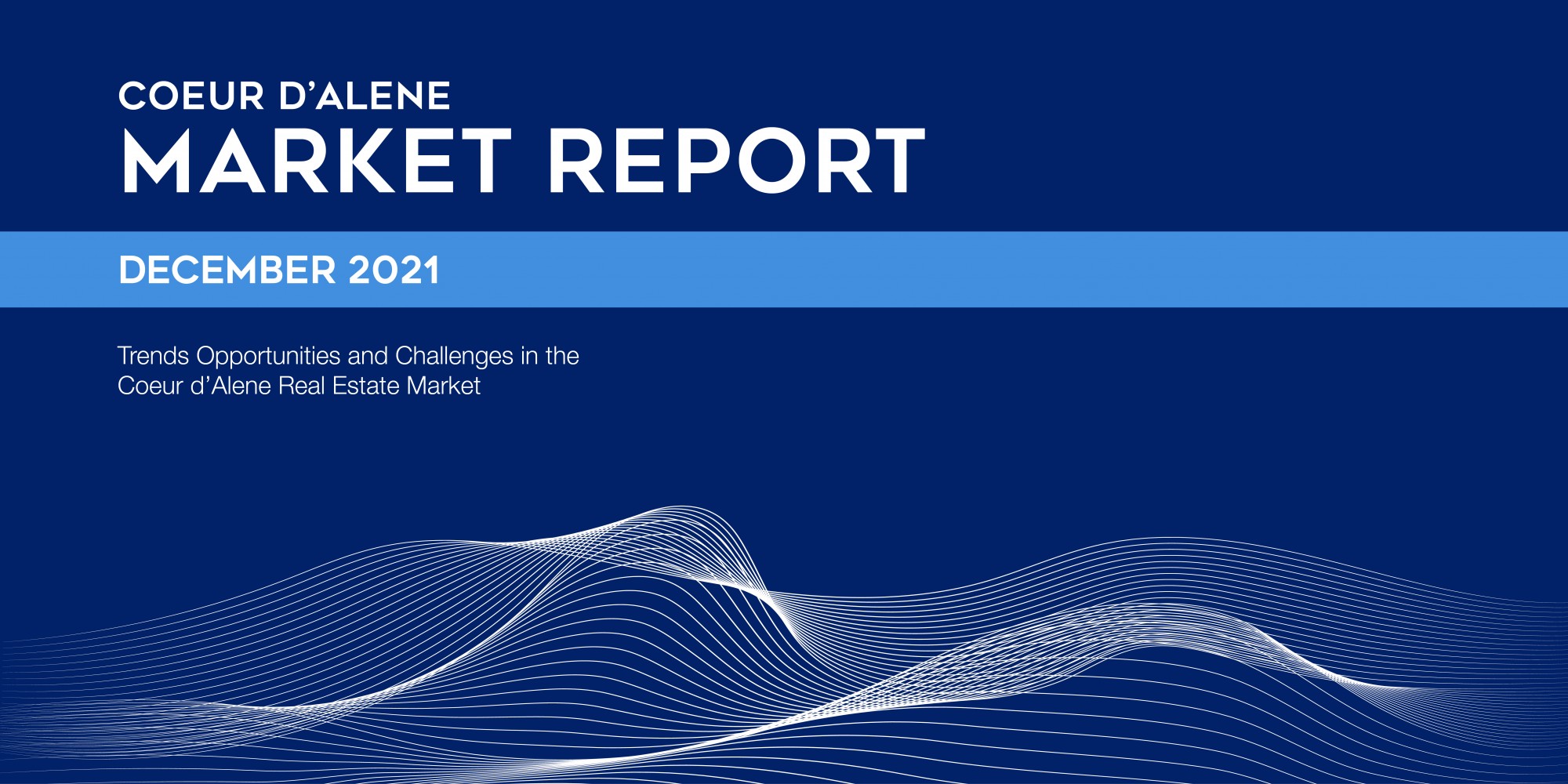 COEUR D'ALENE
MARKET REPORT

DECEMBER 2021

Trends Opportunities and Challenges in the Coeur d'Alene Real Estate Market